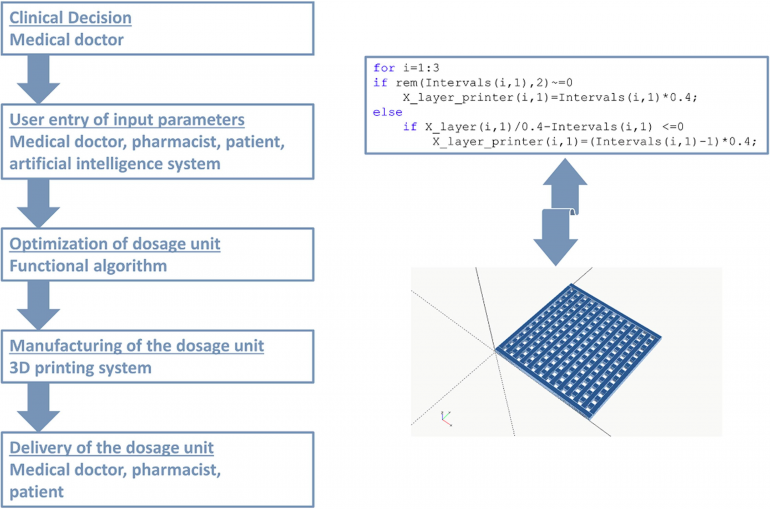 Clinical Decision
Medical doctor

User entry of input parameters
Medical doctor, pharmacist, patient, artificial intelligence system

Optimization of dosage unit
Functional algorithm

Manufacturing of the dosage unit
3D printing system

Delivery of the dosage unit
Medical doctor, pharmacist, patient

for i=1:3
if rem(Intervals(i,1),2)~=0
X_layer_printer(i,1)=Intervals(i,1)*0.4;
else
if X_layer(i,1)/0.4-Intervals(i,1) <=0
X_layer_printer(i,1)=(Intervals(i,1)-1)*0.4;